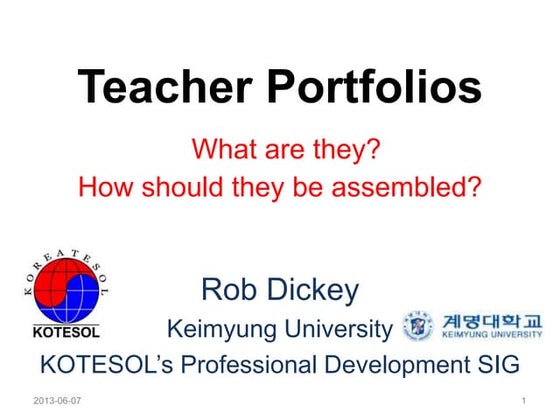 Teacher Portfolios

What are they?
How should they be assembled?

KOREA TESOL

KOTESOL

Rob Dickey

Keimyung University

계명대학교
KEIMYUNG UNIVERSITY

KOTESOL's Professional Development SIG

2013-06-07

1